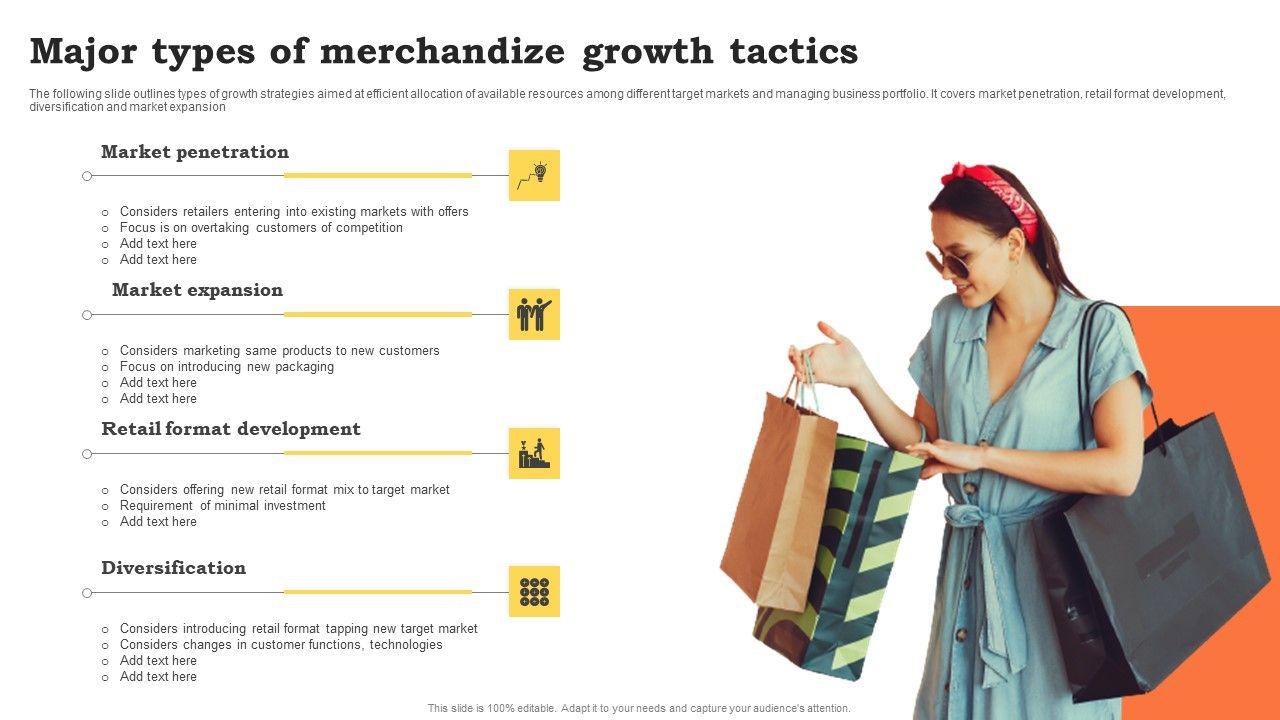 Major types of merchandize growth tactics

The following slide outlines types of growth strategies aimed at efficient allocation of available resources among different target markets and managing business portfolio. It covers market penetration, retail format development, diversification and market expansion

Market penetration

- Considers retailers entering into existing markets with offers
- Focus is on overtaking customers of competition
- Add text here
- Add text here

Market expansion

- Considers marketing same products to new customers
- Focus on introducing new packaging
- Add text here
- Add text here

Retail format development

- Considers offering new retail format mix to target market
- Requirement of minimal investment
- Add text here

Diversification

- Considers introducing retail format tapping new target market
- Considers changes in customer functions, technologies
- Add text here
- Add text here

This slide is 100% editable. Adapt it to your needs and capture your audience's attention.